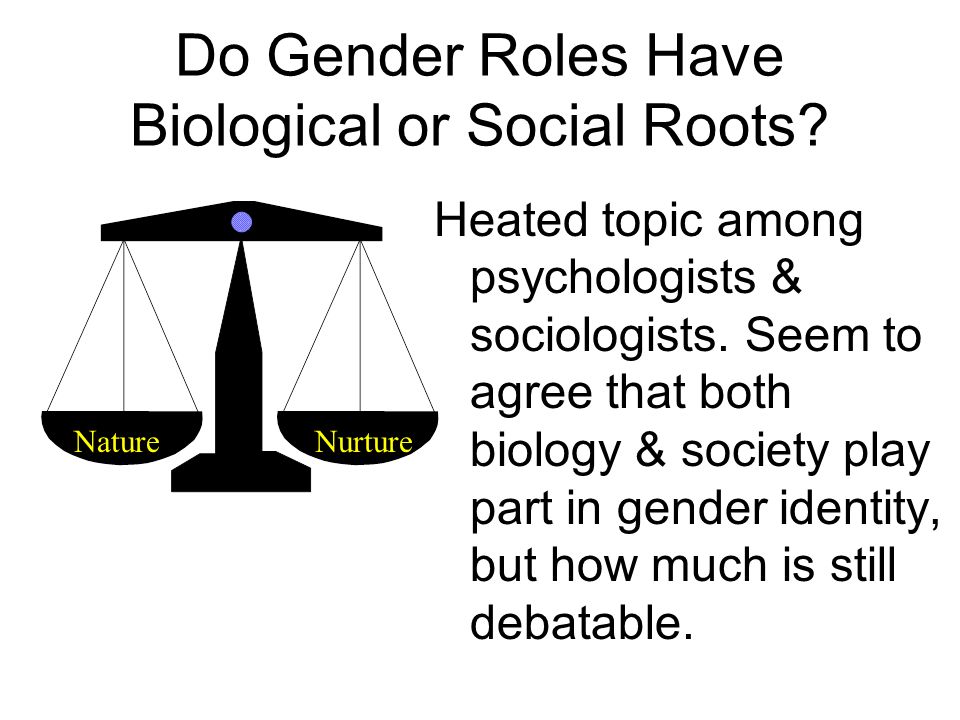 Do Gender Roles Have Biological or Social Roots?

Nature

Nurture

Heated topic among psychologists & sociologists. Seem to agree that both biology & society play part in gender identity, but how much is still debatable.